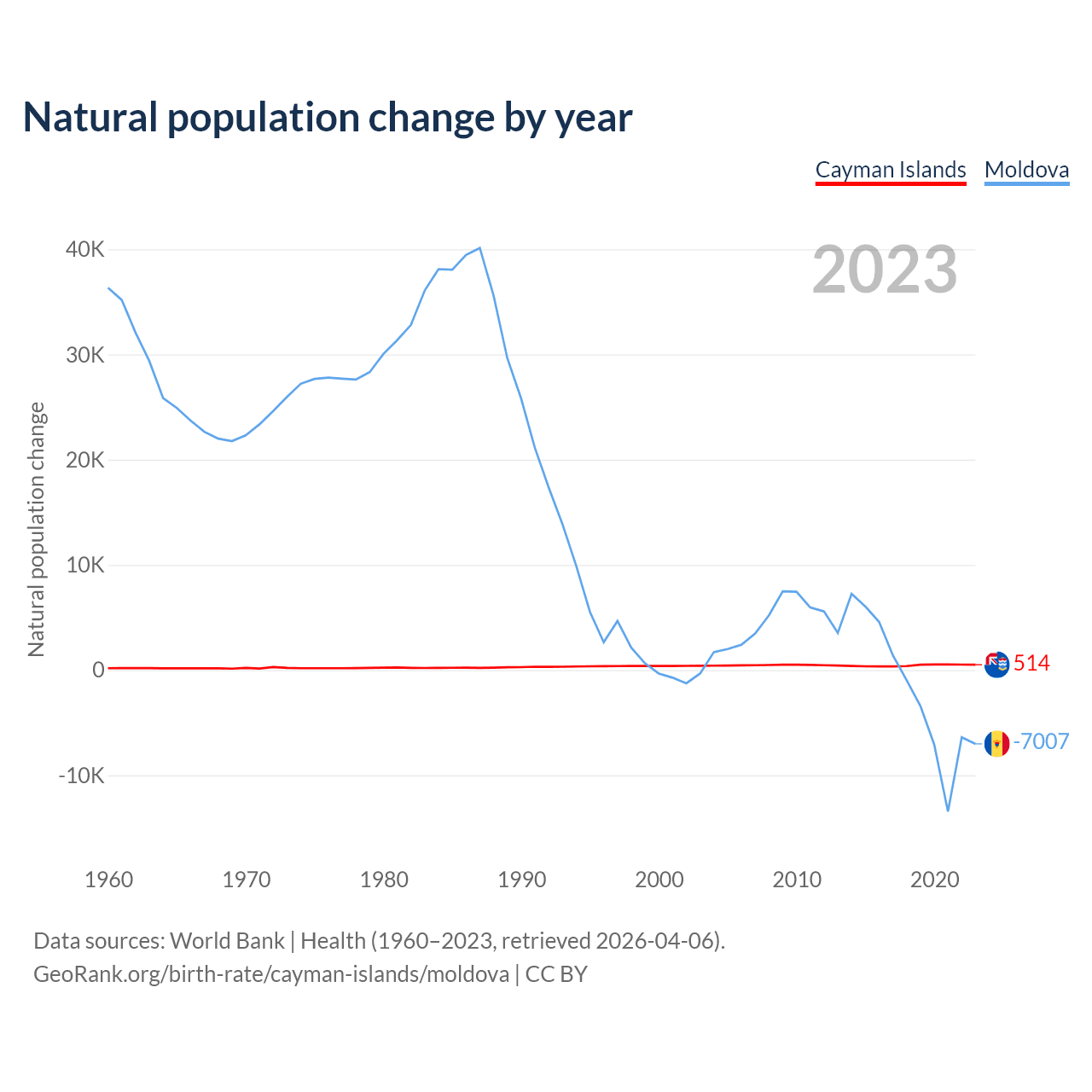 Natural population change by year

Cayman Islands Moldova

2023

Natural population change

40K
30K
20K
10K
0
-10K

514
-7007

1960 1970 1980 1990 2000 2010 2020

Data sources: World Bank | Health (1960–2023, retrieved 2026-04-06).
GeoRank.org/birth-rate/cayman-islands/moldova | CC BY